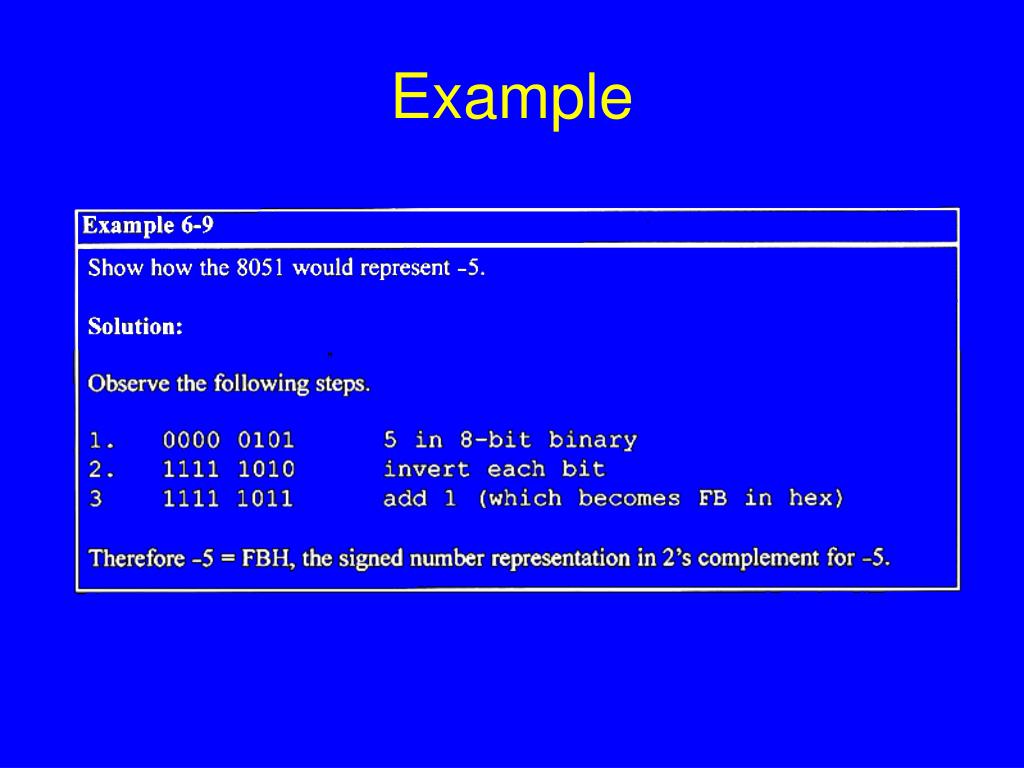 Example

Example 6-9

Show how the 8051 would represent -5.

Solution:

Observe the following steps.

1. 0000 0101 5 in 8-bit binary
2. 1111 1010 invert each bit
3 1111 1011 add 1 (which becomes FB in hex)

Therefore -5 = FBH, the signed number representation in 2's complement for -5.